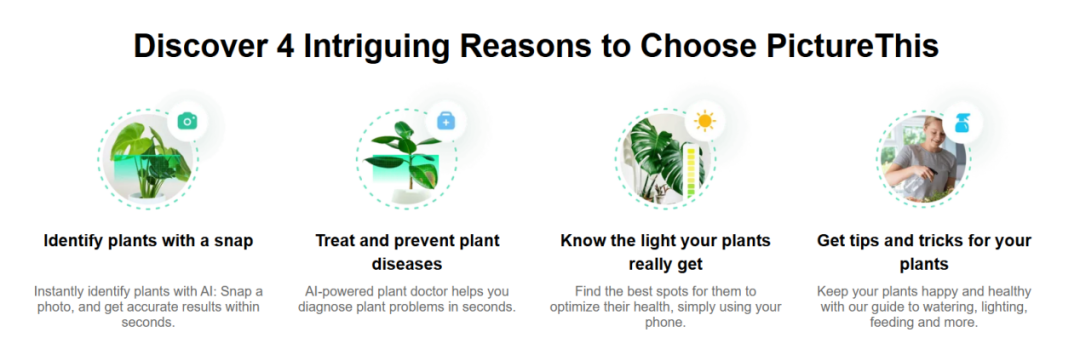 Discover 4 Intriguing Reasons to Choose PictureThis

Identify plants with a snap

Instantly identify plants with AI: Snap a photo, and get accurate results within seconds.

Treat and prevent plant diseases

AI-powered plant doctor helps you diagnose plant problems in seconds.

Know the light your plants really get

Find the best spots for them to optimize their health, simply using your phone.

Get tips and tricks for your plants

Keep your plants happy and healthy with our guide to watering, lighting, feeding and more.